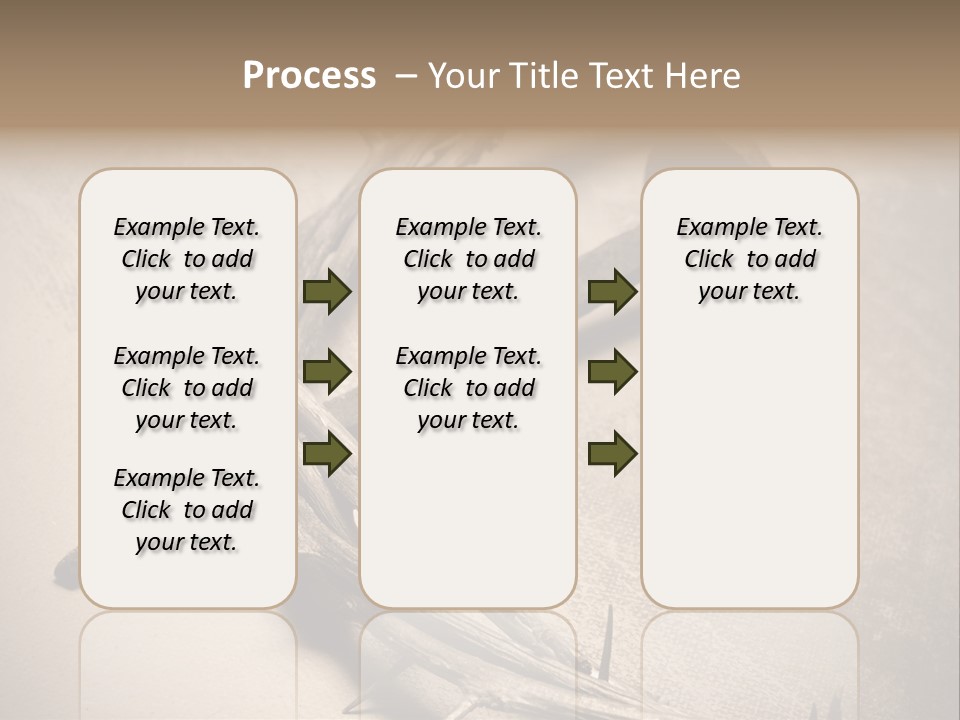 Process – Your Title Text Here

Example Text. Click to add your text.

Example Text. Click to add your text.

Example Text. Click to add your text.

Example Text. Click to add your text.

Example Text. Click to add your text.

Example Text. Click to add your text.